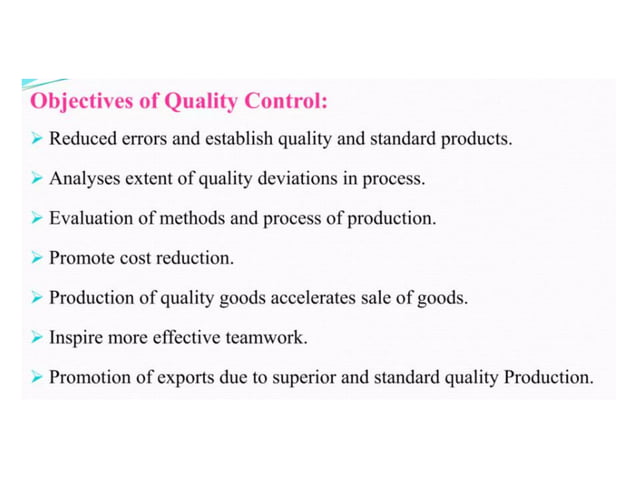 Objectives of Quality Control:

➢ Reduced errors and establish quality and standard products.

➢ Analyses extent of quality deviations in process.

➢ Evaluation of methods and process of production.

➢ Promote cost reduction.

➢ Production of quality goods accelerates sale of goods.

➢ Inspire more effective teamwork.

➢ Promotion of exports due to superior and standard quality Production.